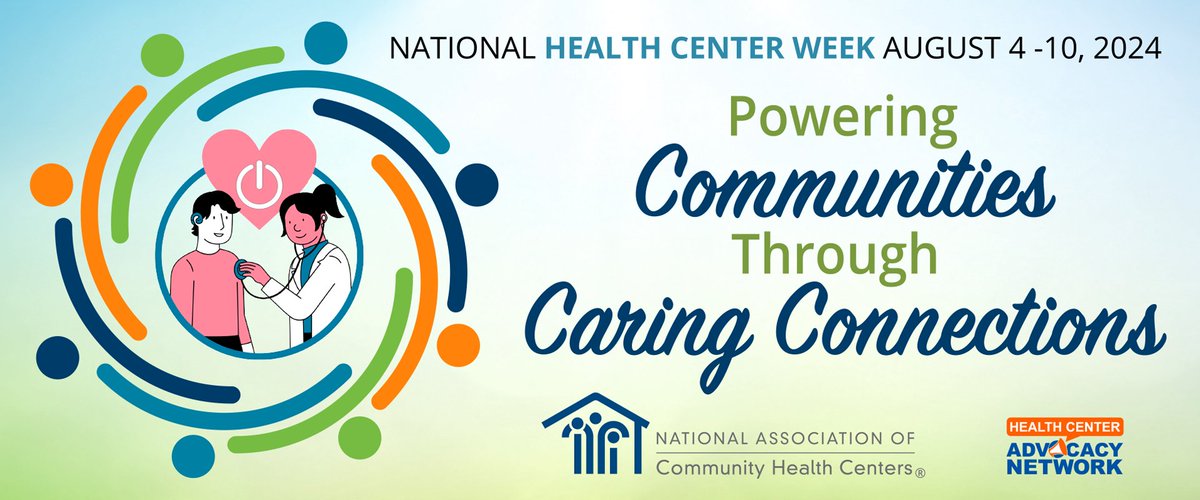 NATIONAL HEALTH CENTER WEEK AUGUST 4 -10, 2024

Powering
Communities
Through
Caring Connections

NATIONAL ASSOCIATION OF
Community Health Centers®

HEALTH CENTER
ADVOCACY
NETWORK